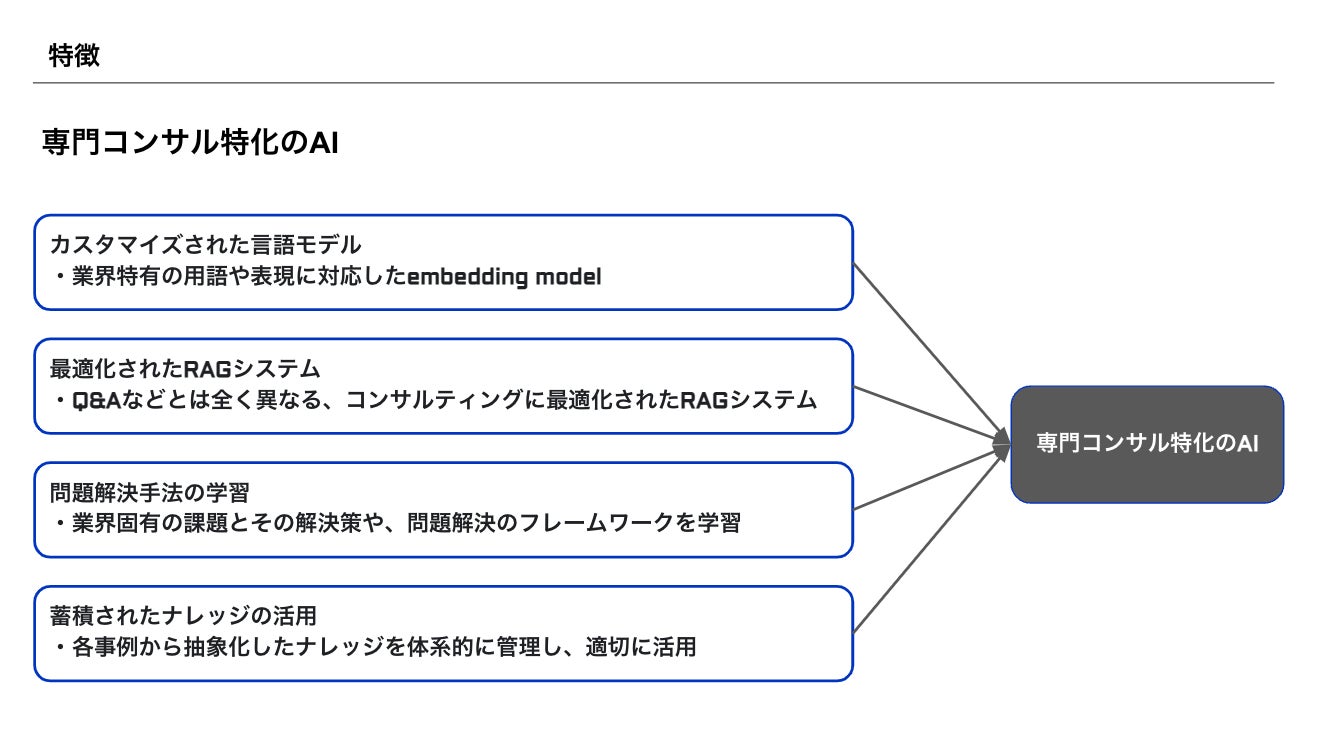 特徴

専門コンサル特化のAI

カスタマイズされた言語モデル
・業界特有の用語や表現に対応したembedding model

最適化されたRAGシステム
・Q&Aなどとは全く異なる、コンサルティングに最適化されたRAGシステム

問題解決手法の学習
・業界固有の課題とその解決策や、問題解決のフレームワークを学習

蓄積されたナレッジの活用
・各事例から抽象化したナレッジを体系的に管理し、適切に活用

専門コンサル特化のAI